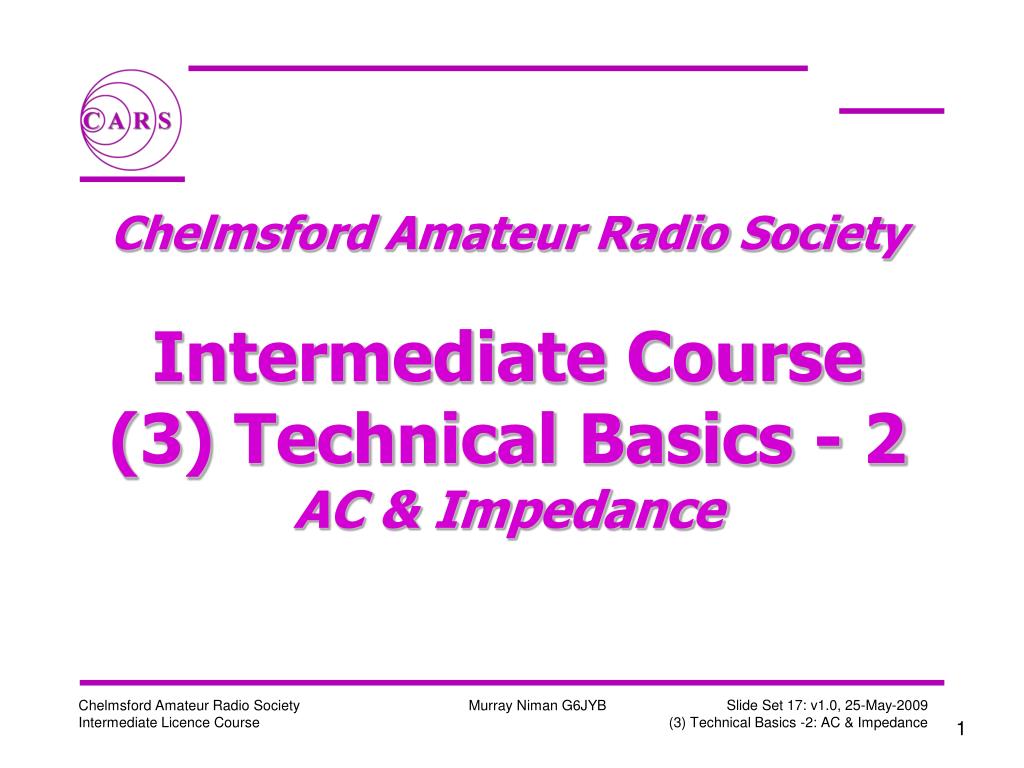 CARS

Chelmsford Amateur Radio Society

Intermediate Course
(3) Technical Basics - 2
AC & Impedance

Chelmsford Amateur Radio Society
Intermediate Licence Course

Murray Niman G6JYB

Slide Set 17: v1.0, 25-May-2009
(3) Technical Basics -2: AC & Impedance

1